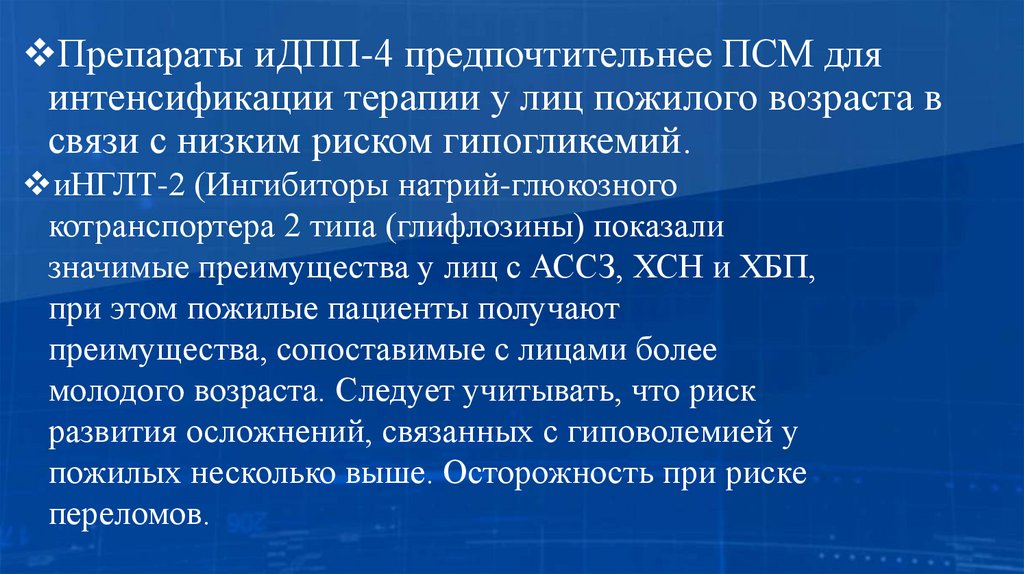 ❖Препараты иДПП-4 предпочтительнее ПСМ для интенсификации терапии у лиц пожилого возраста в связи с низким риском гипогликемий.

❖иНГЛТ-2 (Ингибиторы натрий-глюкозного котранспортера 2 типа (глифлозины) показали значимые преимущества у лиц с АССЗ, ХСН и ХБП, при этом пожилые пациенты получают преимущества, сопоставимые с лицами более молодого возраста. Следует учитывать, что риск развития осложнений, связанных с гиповолемией у пожилых несколько выше. Осторожность при риске переломов.